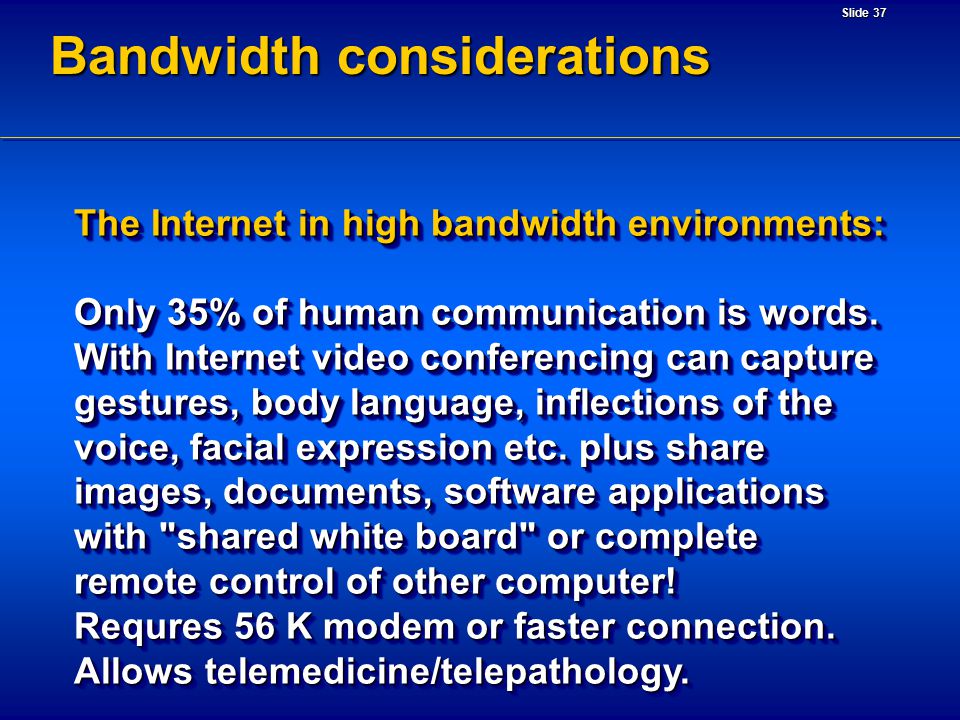 Slide 37

Bandwidth considerations

The Internet in high bandwidth environments:

Only 35% of human communication is words. With Internet video conferencing can capture gestures, body language, inflections of the voice, facial expression etc. plus share images, documents, software applications with "shared white board" or complete remote control of other computer!
Requres 56 K modem or faster connection.
Allows telemedicine/telepathology.